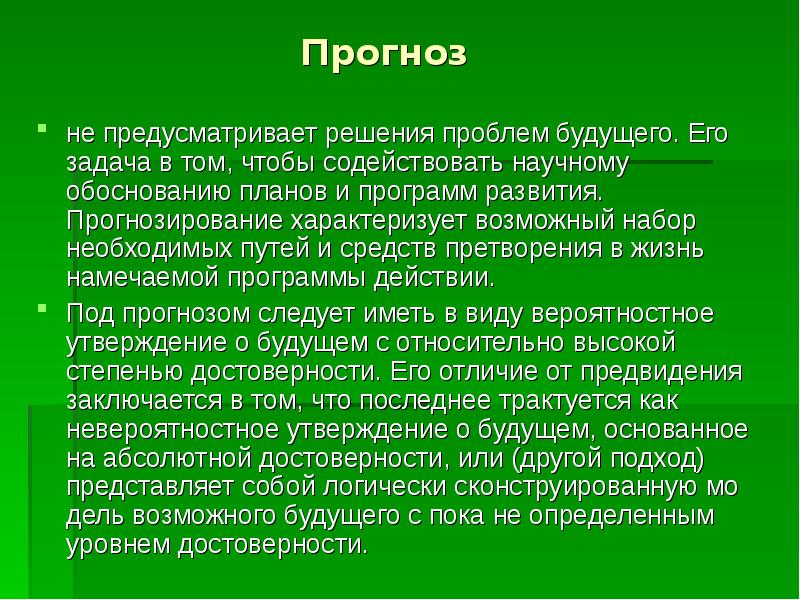 Прогноз

не предусматривает решения проблем будущего. Его задача в том, чтобы содействовать научному обоснованию планов и программ развития. Прогнозирование характеризует возможный набор необходимых путей и средств претворения в жизнь намечаемой программы действии.

Под прогнозом следует иметь в виду вероятностное утверждение о будущем с относительно высокой степенью достоверности. Его отличие от предвидения заключается в том, что последнее трактуется как невероятностное утверждение о будущем, основанное на абсолютной достоверности, или (другой подход) представляет собой логически сконструированную мо дель возможного будущего с пока не определенным уровнем достоверности.